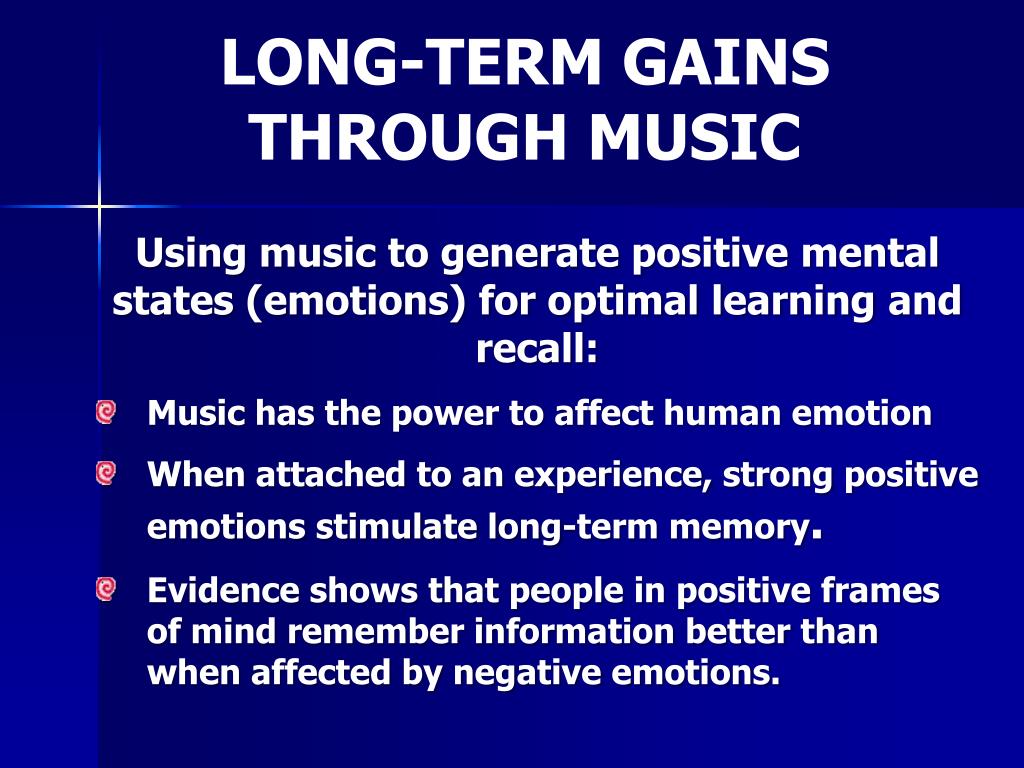 LONG-TERM GAINS THROUGH MUSIC

Using music to generate positive mental states (emotions) for optimal learning and recall:

Music has the power to affect human emotion

When attached to an experience, strong positive emotions stimulate long-term memory.

Evidence shows that people in positive frames of mind remember information better than when affected by negative emotions.